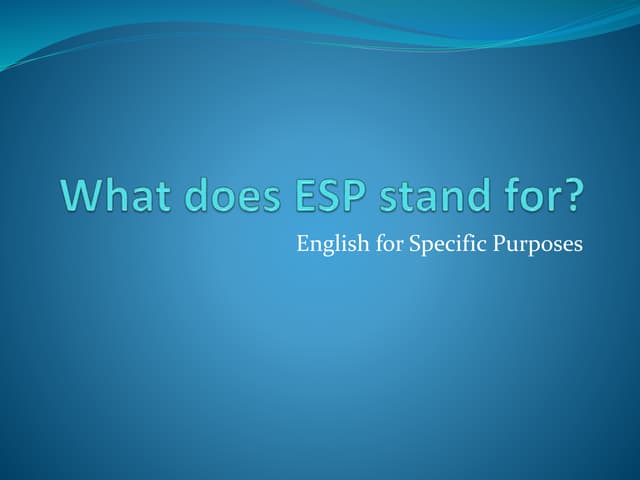 What does ESP stand for?

English for Specific Purposes